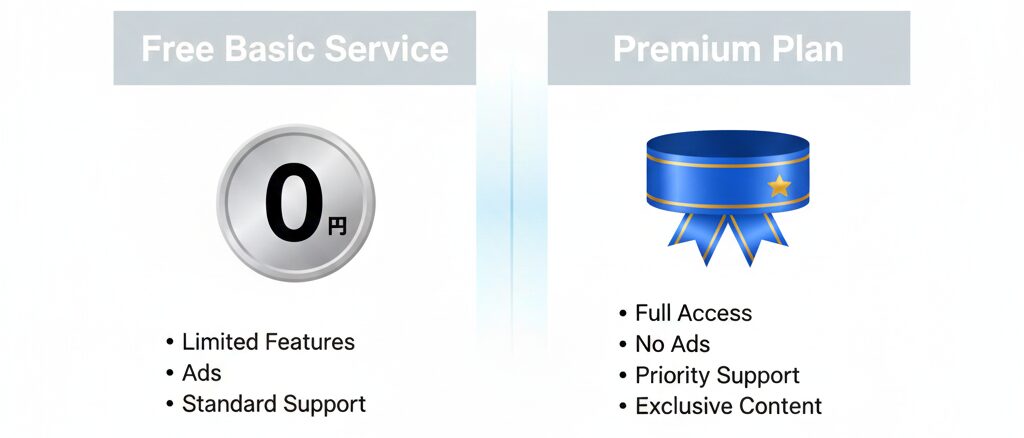 Free Basic Service

0円

• Limited Features
• Ads
• Standard Support

Premium Plan

• Full Access
• No Ads
• Priority Support
• Exclusive Content